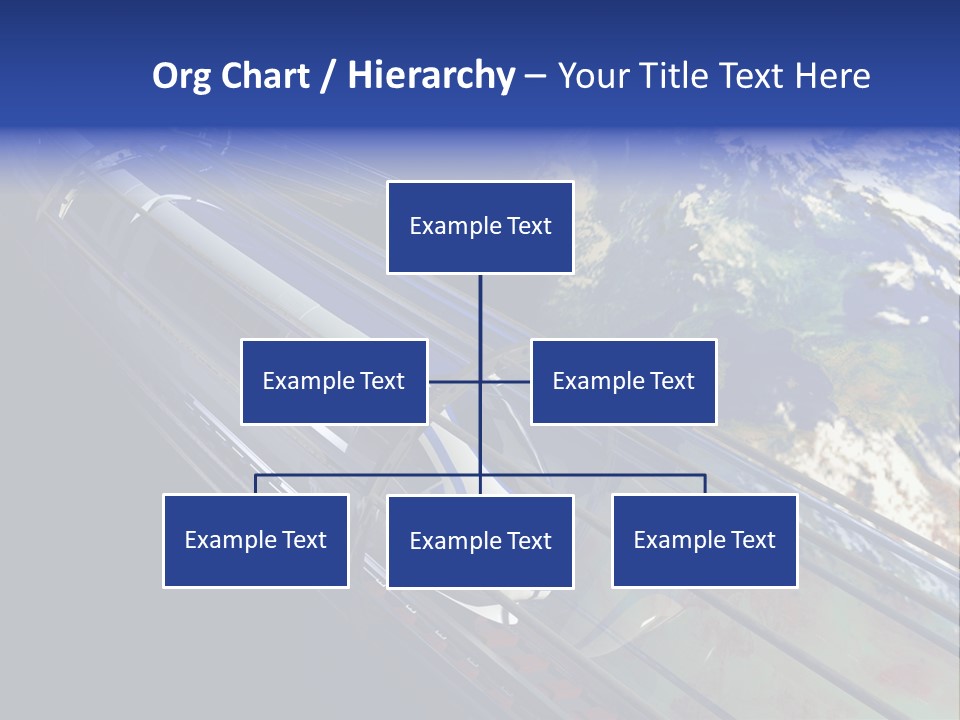 Org Chart / Hierarchy – Your Title Text Here

Example Text

Example Text

Example Text

Example Text

Example Text

Example Text